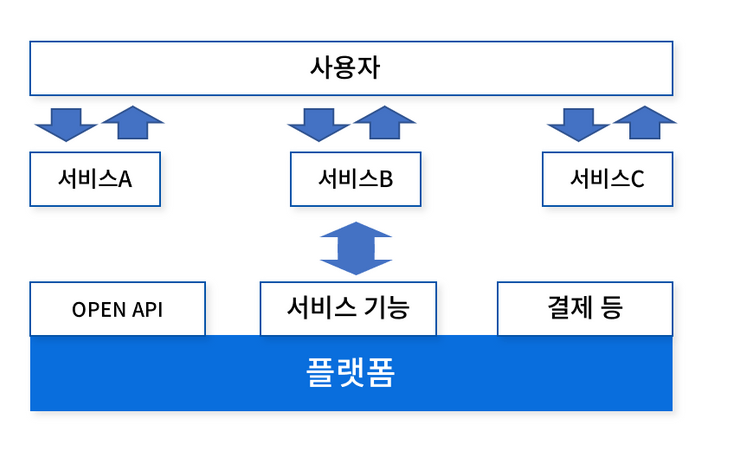 사용자

서비스A

서비스B

서비스C

OPEN API

서비스 기능

결제 등

플랫폼